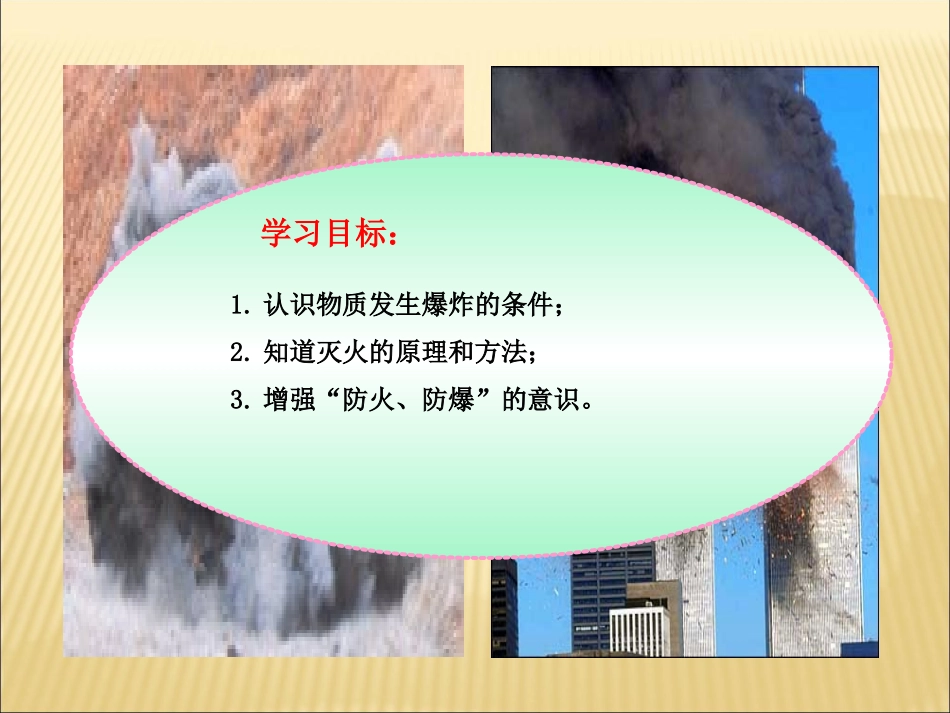 学习目标：

1. 认识物质发生爆炸的条件；

2. 知道灭火的原理和方法；

3. 增强“防火、防爆”的意识。